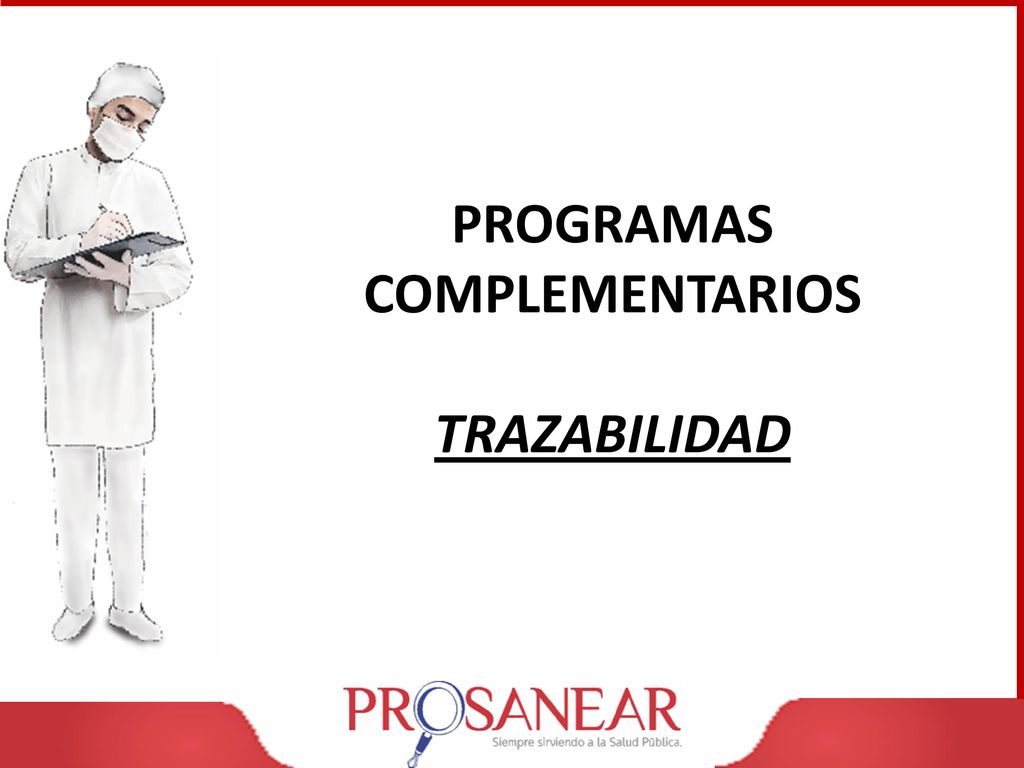 PROGRAMAS COMPLEMENTARIOS

TRAZABILIDAD

PROSANEAR
Siempre sirviendo a la Salud Pública.